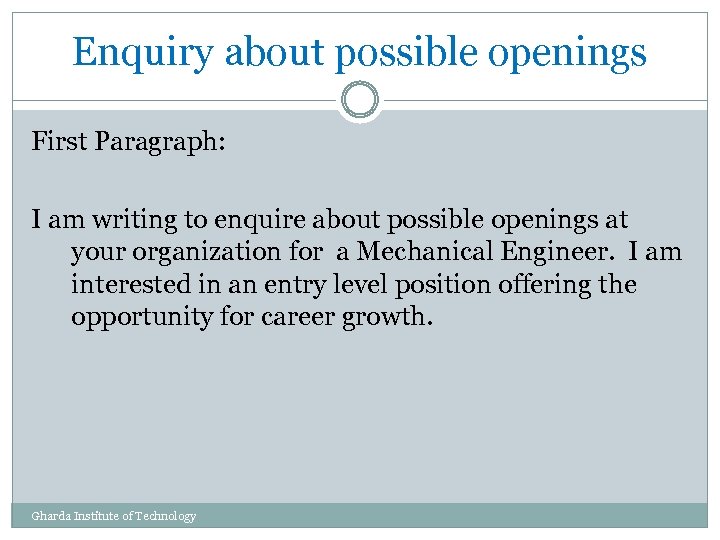 Enquiry about possible openings

First Paragraph:

I am writing to enquire about possible openings at your organization for a Mechanical Engineer. I am interested in an entry level position offering the opportunity for career growth.

Gharda Institute of Technology